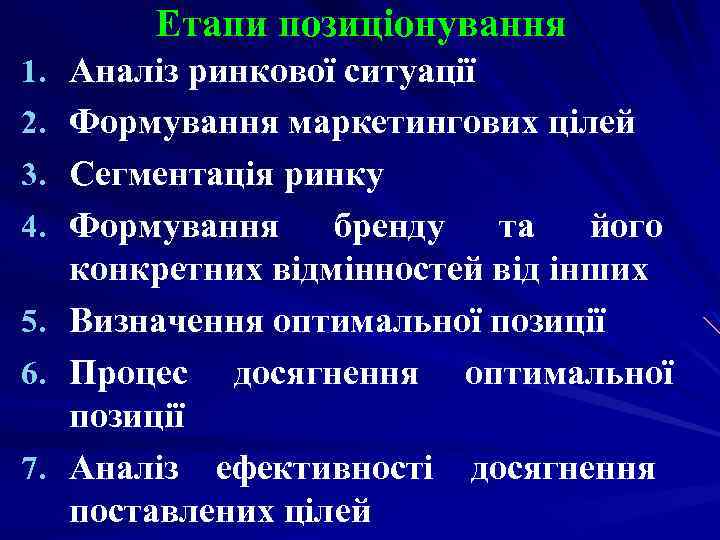 Етапи позиціонування

1. Аналіз ринкової ситуації
2. Формування маркетингових цілей
3. Сегментація ринку
4. Формування бренду та його конкретних відмінностей від інших
5. Визначення оптимальної позиції
6. Процес досягнення оптимальної позиції
7. Аналіз ефективності досягнення поставлених цілей